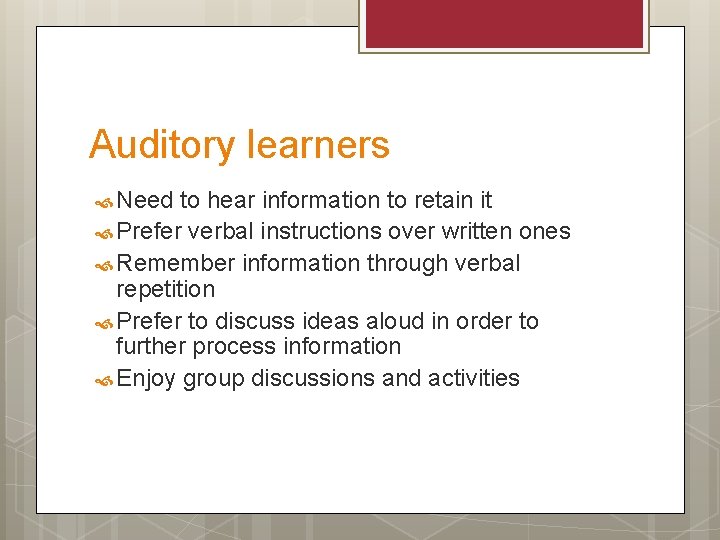 Auditory learners

Need to hear information to retain it

Prefer verbal instructions over written ones

Remember information through verbal repetition

Prefer to discuss ideas aloud in order to further process information

Enjoy group discussions and activities